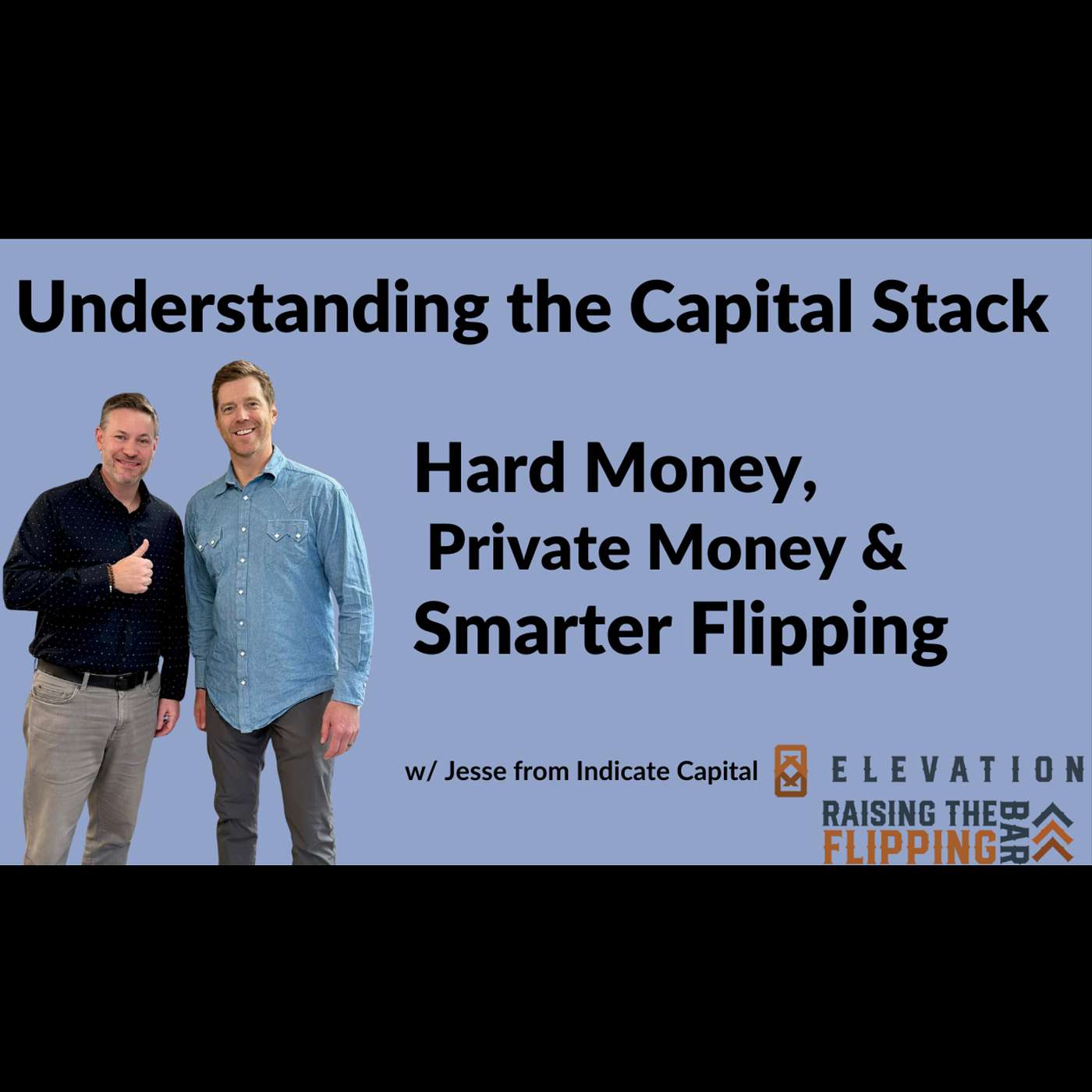 Understanding the Capital Stack

Hard Money,
Private Money &
Smarter Flipping

w/ Jesse from Indicate Capital

ELEVATION

RAISING THE FLIPPING BAR